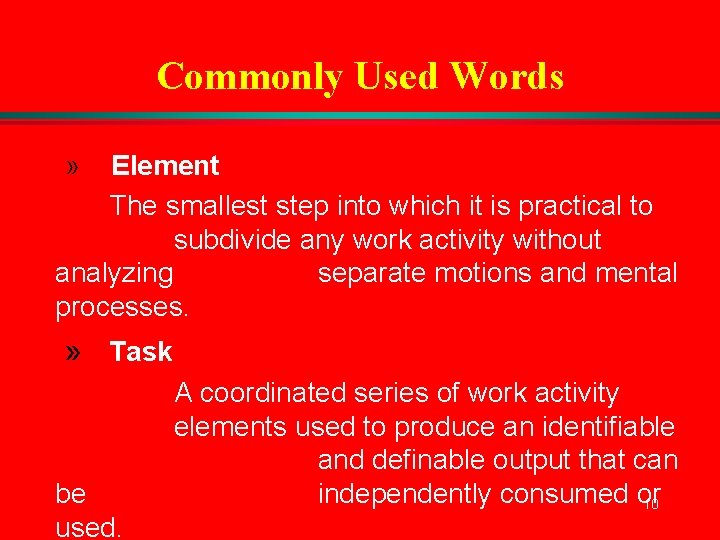 Commonly Used Words

» Element

The smallest step into which it is practical to subdivide any work activity without analyzing separate motions and mental processes.

» Task

A coordinated series of work activity elements used to produce an identifiable and definable output that can be independently consumed or used.

10